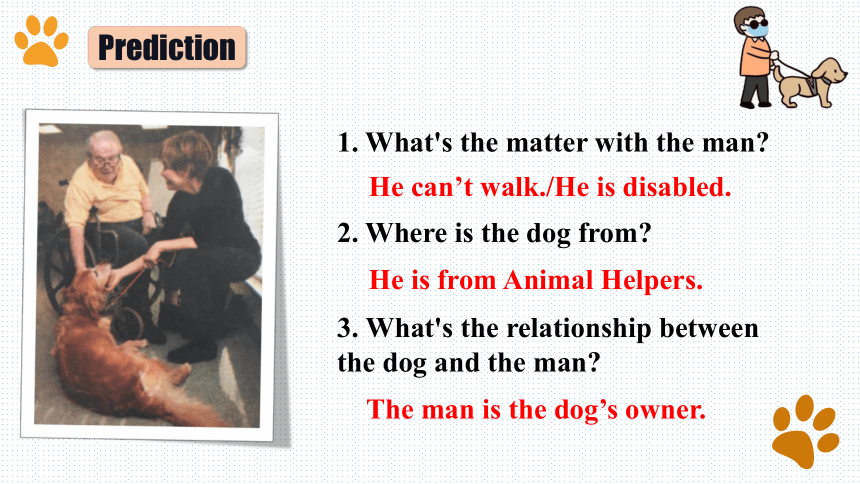 Prediction

1. What's the matter with the man?

He can’t walk./He is disabled.

2. Where is the dog from?

He is from Animal Helpers.

3. What's the relationship between the dog and the man?

The man is the dog’s owner.